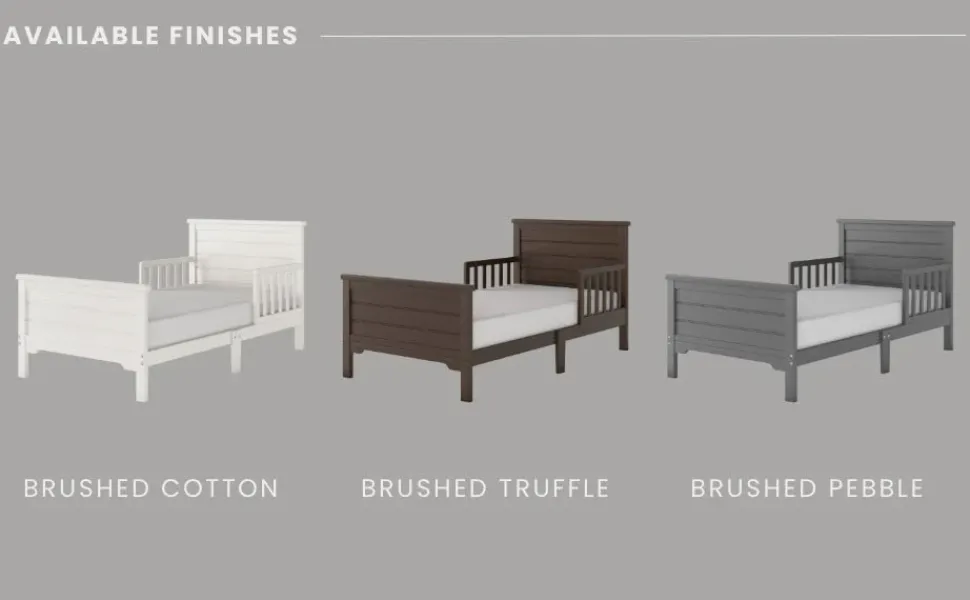 AVAILABLE FINISHES

BRUSHED COTTON

BRUSHED TRUFFLE

BRUSHED PEBBLE